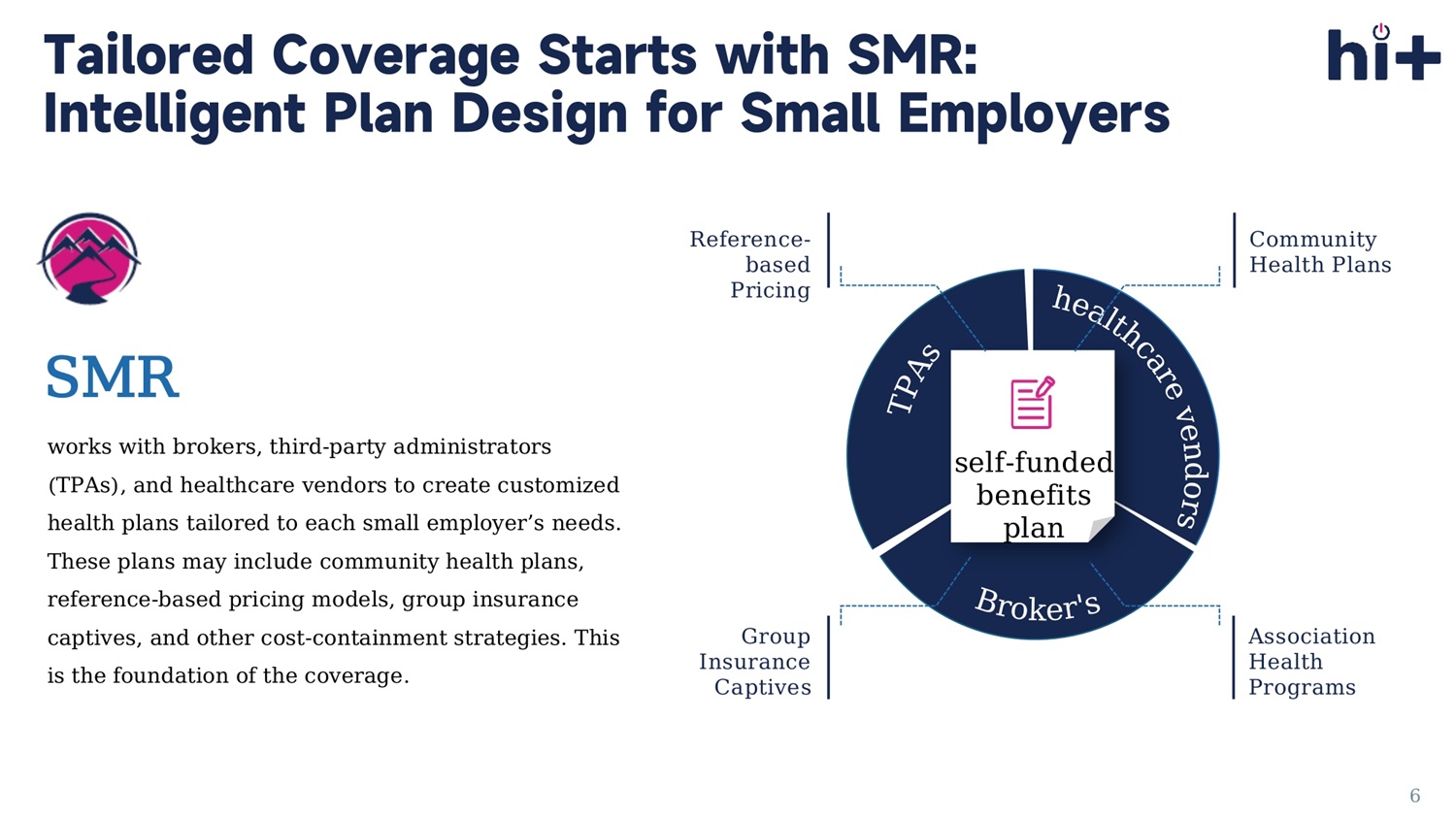 Tailored Coverage Starts with SMR: Intelligent Plan Design for Small Employers

hi+

SMR

works with brokers, third-party administrators (TPAs), and healthcare vendors to create customized health plans tailored to each small employer’s needs. These plans may include community health plans, reference-based pricing models, group insurance captives, and other cost-containment strategies. This is the foundation of the coverage.

Reference-based Pricing

Community Health Plans

TPAs

healthcare vendors

self-funded benefits plan

Broker's

Group Insurance Captives

Association Health Programs

6